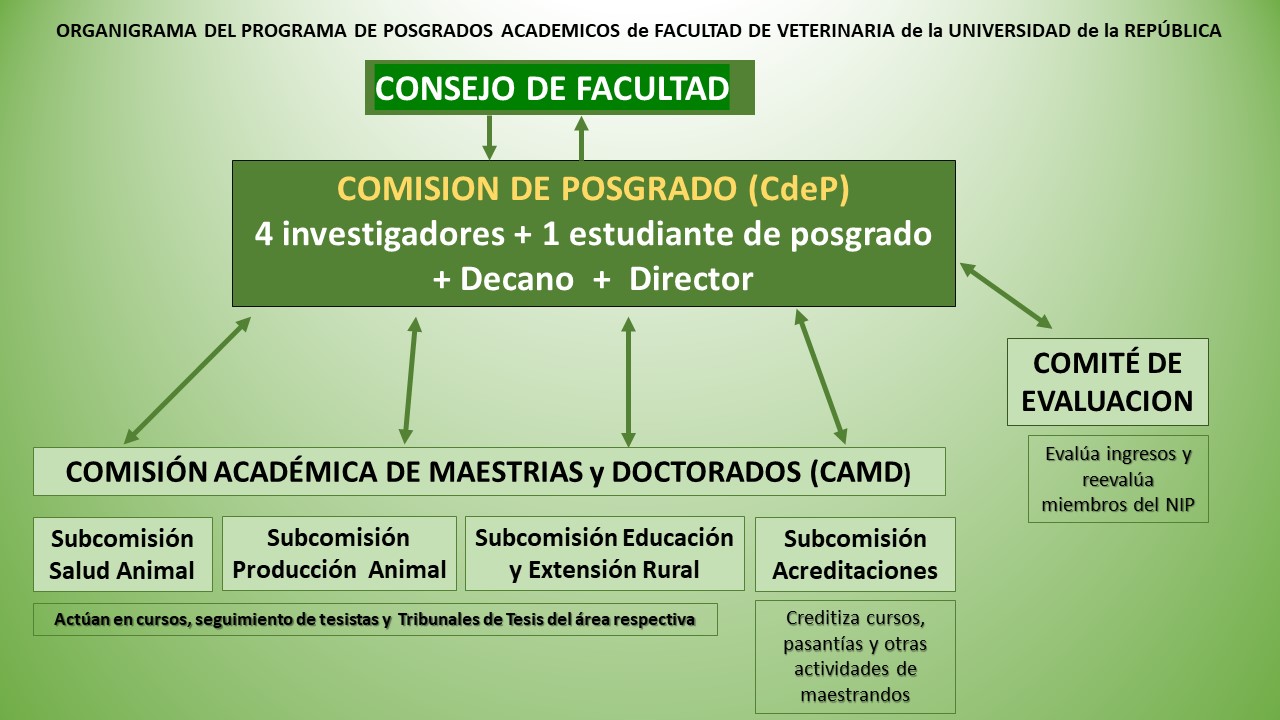 ORGANIGRAMA DEL PROGRAMA DE POSGRADOS ACADEMICOS de FACULTAD DE VETERINARIA de la UNIVERSIDAD de la REPÚBLICA

CONSEJO DE FACULTAD

COMISION DE POSGRADO (CdeP)
4 investigadores + 1 estudiante de posgrado + Decano + Director

COMITÉ DE EVALUACION

Evalúa ingresos y reevalúa miembros del NIP

COMISIÓN ACADÉMICA DE MAESTRIAS y DOCTORADOS (CAMD)

Subcomisión Salud Animal

Subcomisión Producción Animal

Subcomisión Educación y Extensión Rural

Subcomisión Acreditaciones

Actúan en cursos, seguimiento de tesistas y Tribunales de Tesis del área respectiva

Creditiza cursos, pasantías y otras actividades de maestrandos